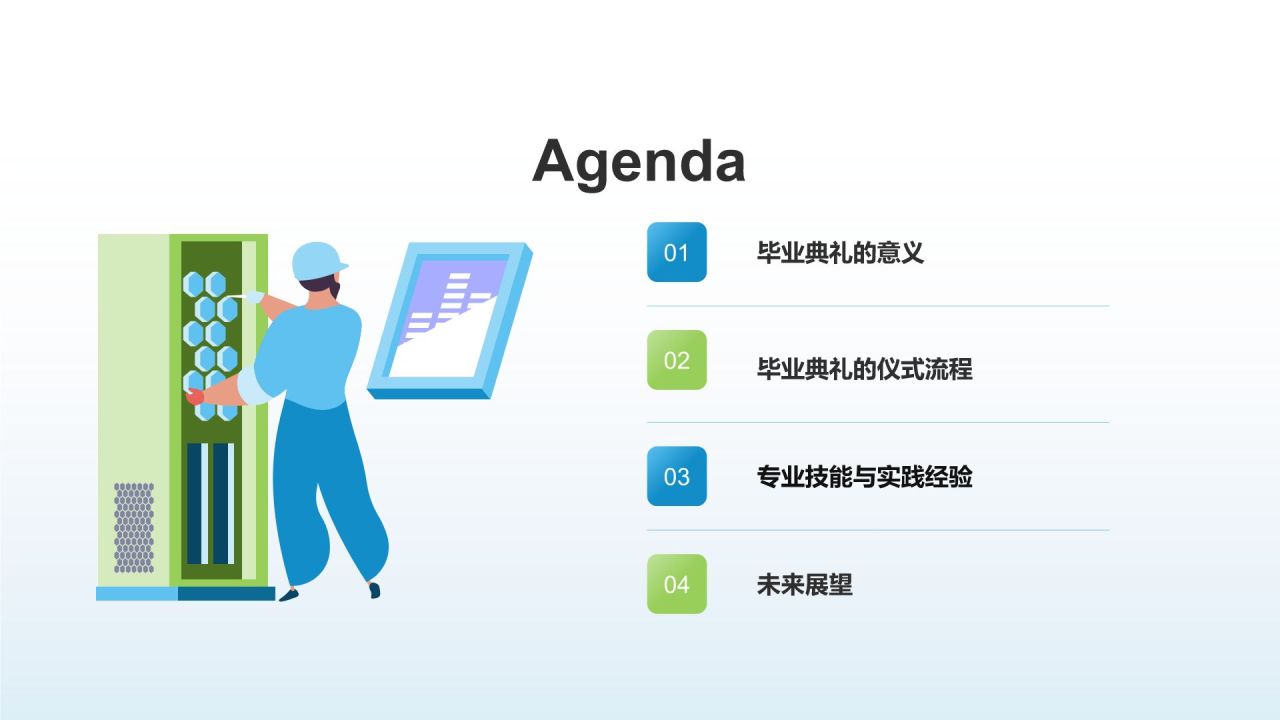 Agenda

01 毕业典礼的意义

02 毕业典礼的仪式流程

03 专业技能与实践经验

04 未来展望